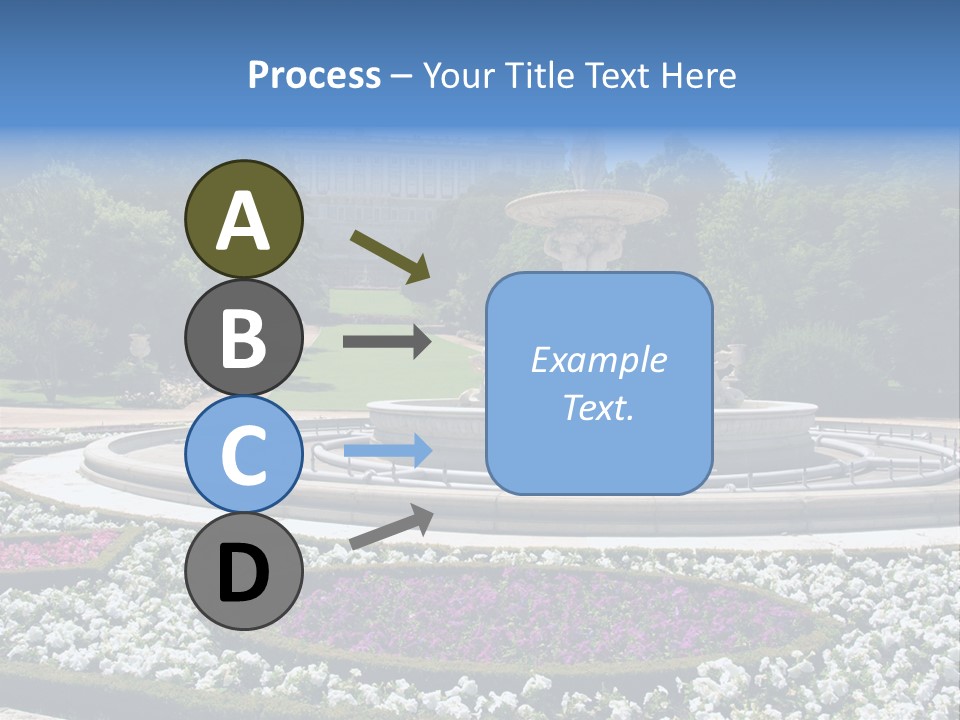 Process – Your Title Text Here

A

B

C

D

Example Text.